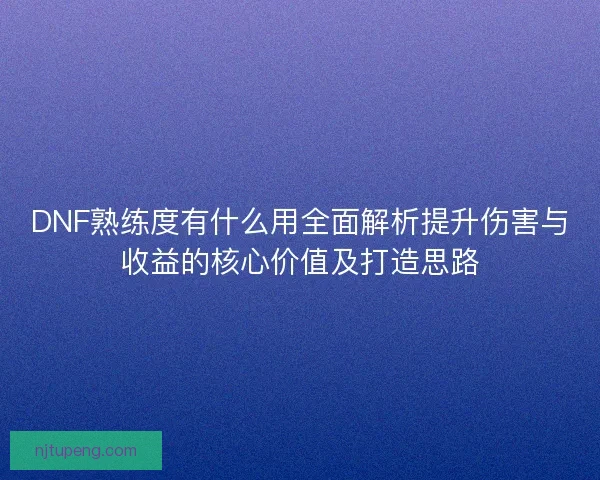 DNF熟练度有什么用全面解析提升伤害与收益的核心价值及打造思路

njtupeng.com